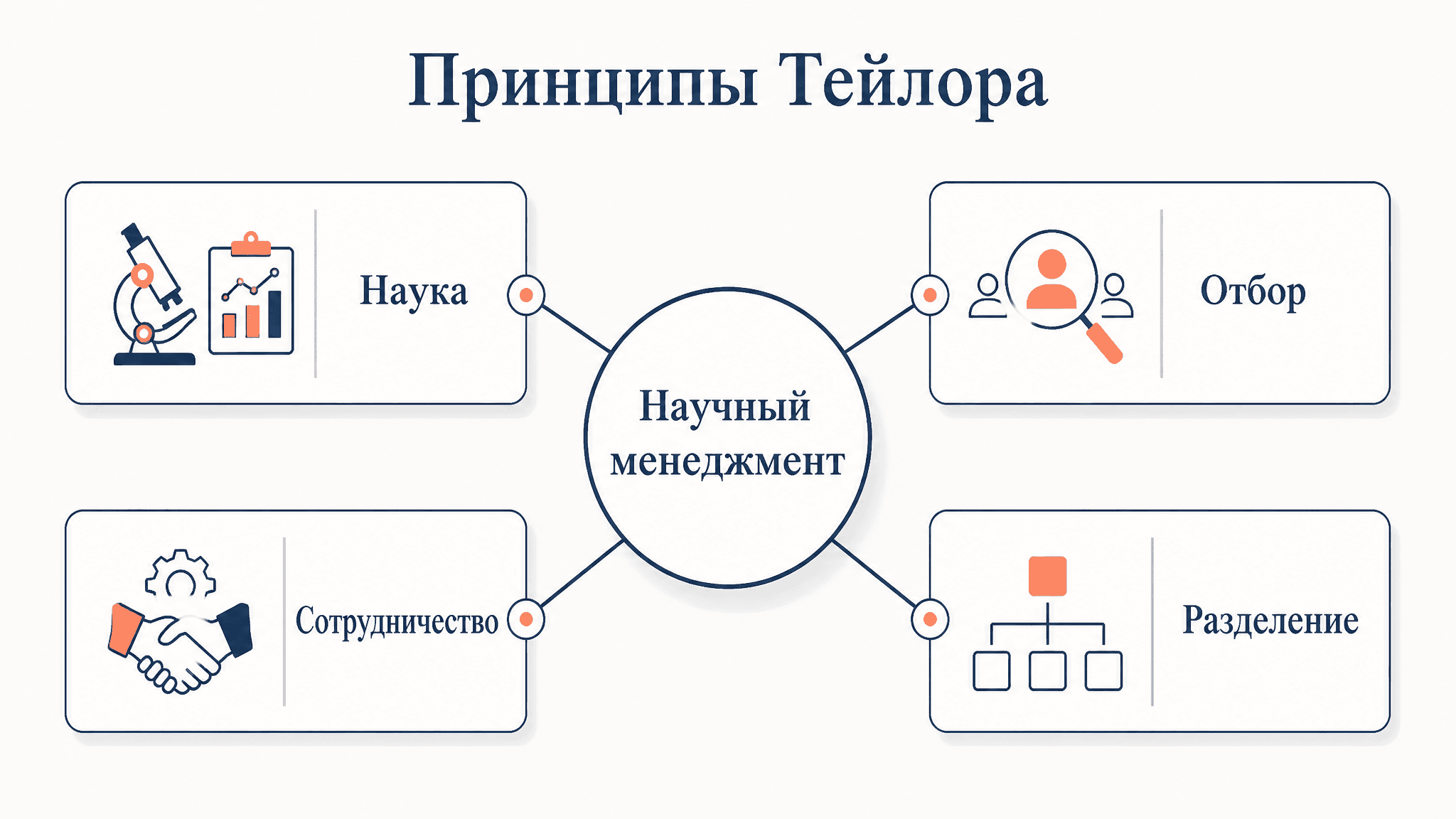 Принципы Тейлора

Наука

Отбор

Научный менеджмент

Сотрудничество

Разделение